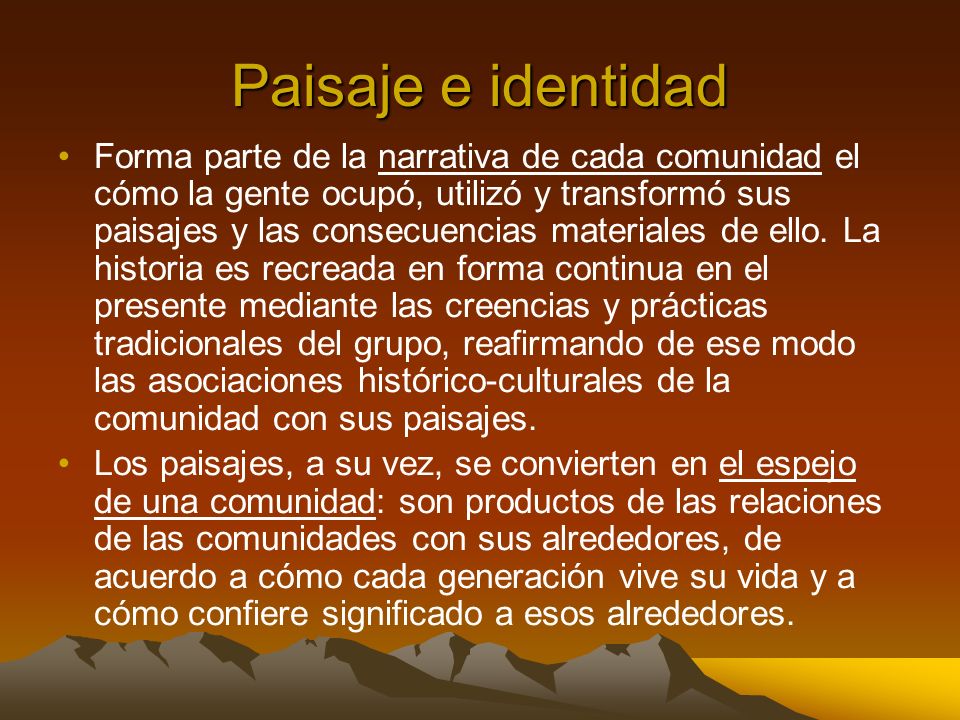 Paisaje e identidad

• Forma parte de la narrativa de cada comunidad el cómo la gente ocupó, utilizó y transformó sus paisajes y las consecuencias materiales de ello. La historia es recreada en forma continua en el presente mediante las creencias y prácticas tradicionales del grupo, reafirmando de ese modo las asociaciones histórico-culturales de la comunidad con sus paisajes.

• Los paisajes, a su vez, se convierten en el espejo de una comunidad: son productos de las relaciones de las comunidades con sus alrededores, de acuerdo a cómo cada generación vive su vida y a cómo confiere significado a esos alrededores.